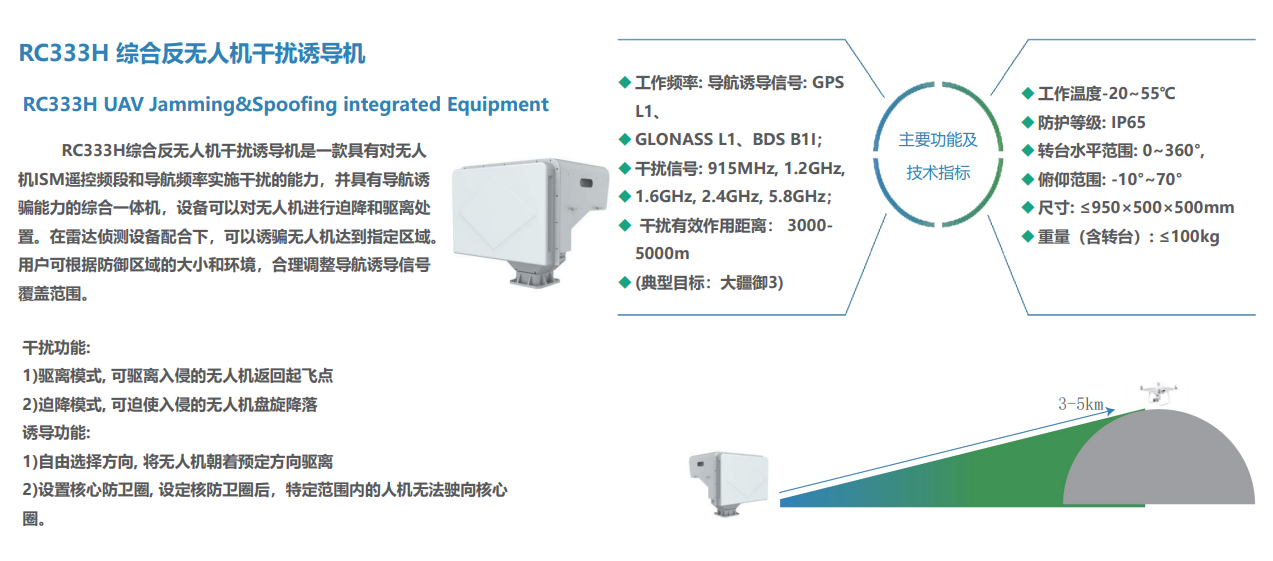 RC333H 综合反无人机干扰诱导机

RC333H UAV Jamming&Spoofing integrated Equipment

RC333H综合反无人机干扰诱导机是一款具有对无人机ISM遥控频段和导航频率实施干扰的能力，并具有导航诱骗能力的综合一体机，设备可以对无人机进行迫降和驱离处置。在雷达侦测设备配合下，可以诱骗无人机达到指定区域。用户可根据防御区域的大小和环境，合理调整导航诱导信号覆盖范围。

干扰功能:
1)驱离模式, 可驱离入侵的无人机返回起飞点
2)迫降模式, 可迫使入侵的无人机盘旋降落
诱导功能:
1)自由选择方向, 将无人机朝着预定方向驱离
2)设置核心防卫圈, 设定核防卫圈后，特定范围内的人机无法驶向核心圈。

◆ 工作频率: 导航诱导信号: GPS L1、
◆ GLONASS L1、BDS B1I;
◆ 干扰信号: 915MHz, 1.2GHz,
◆ 1.6GHz, 2.4GHz, 5.8GHz;
◆ 干扰有效作用距离: 3000-5000m
◆ (典型目标：大疆御3)

主要功能及
技术指标

◆ 工作温度-20~55℃
◆ 防护等级: IP65
◆ 转台水平范围: 0~360°,
◆ 俯仰范围: -10°~70°
◆ 尺寸: ≤950×500×500mm
◆ 重量（含转台）: ≤100kg

3-5km